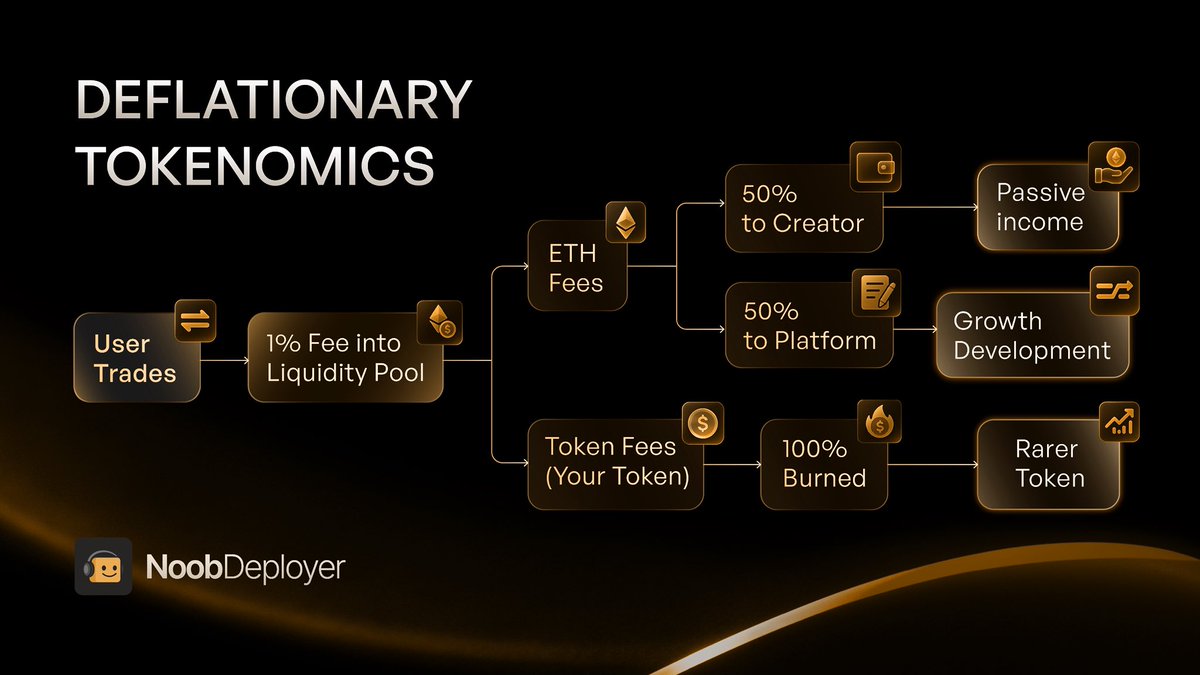 DEFLATIONARY TOKENOMICS

User Trades

1% Fee into Liquidity Pool

ETH Fees

50% to Creator

Passive income

50% to Platform

Growth Development

Token Fees (Your Token)

100% Burned

Rarer Token

NoobDeployer